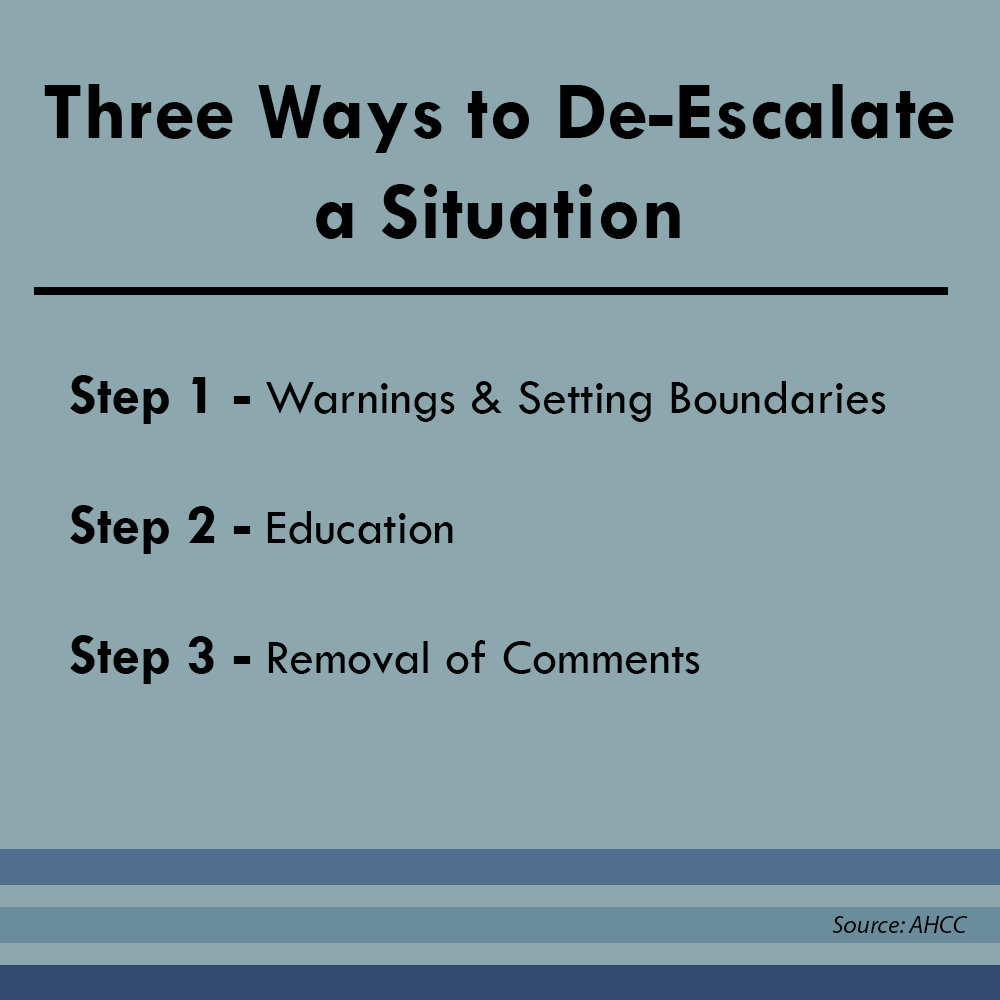 Three Ways to De-Escalate a Situation

Step 1 - Warnings & Setting Boundaries

Step 2 - Education

Step 3 - Removal of Comments

Source: AHCC